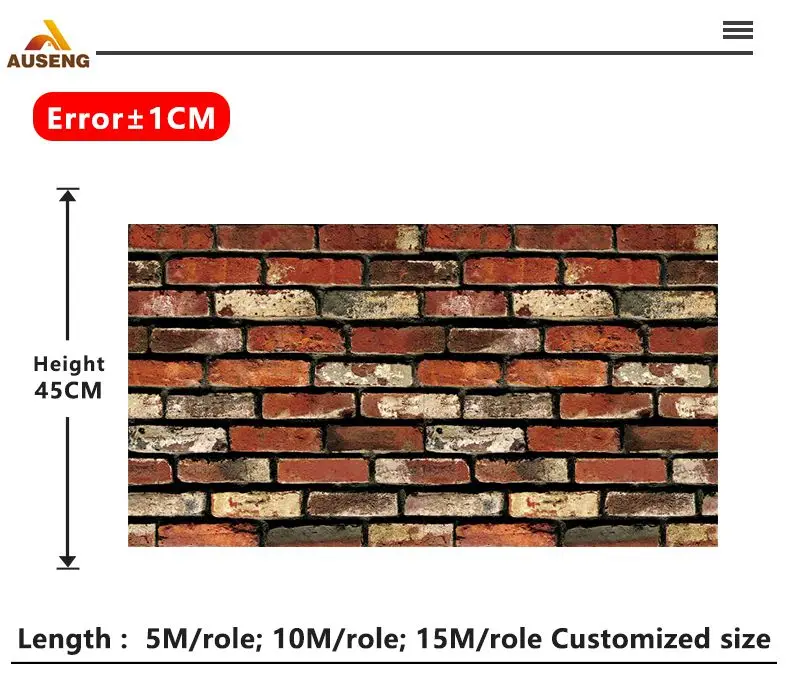 AUSENG

Error±1CM

Height
45CM

Length : 5M/role; 10M/role; 15M/role Customized size